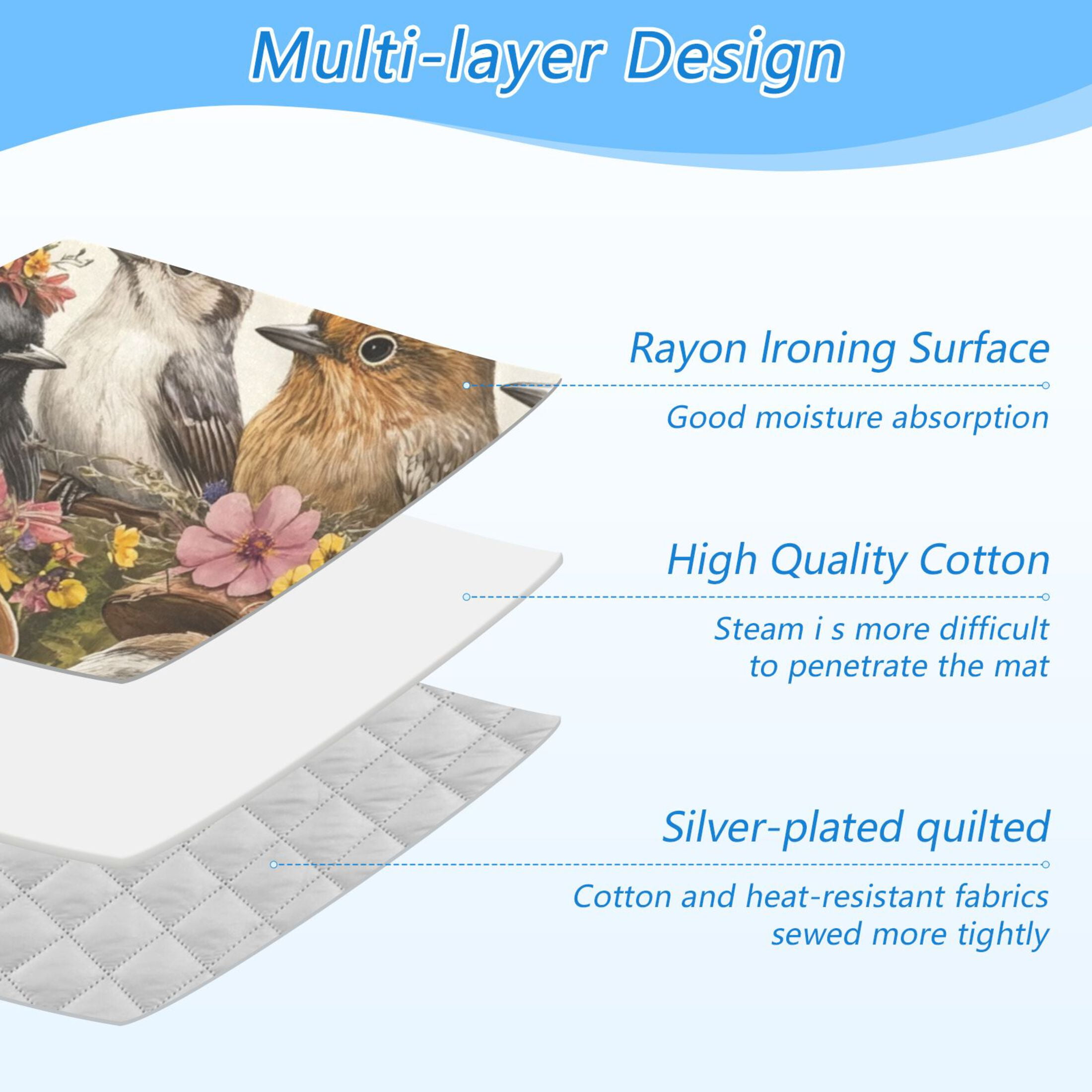 Multi-layer Design

Rayon Ironing Surface

Good moisture absorption

High Quality Cotton

Steam i s more difficult to penetrate the mat

Silver-plated quilted

Cotton and heat-resistant fabrics sewed more tightly